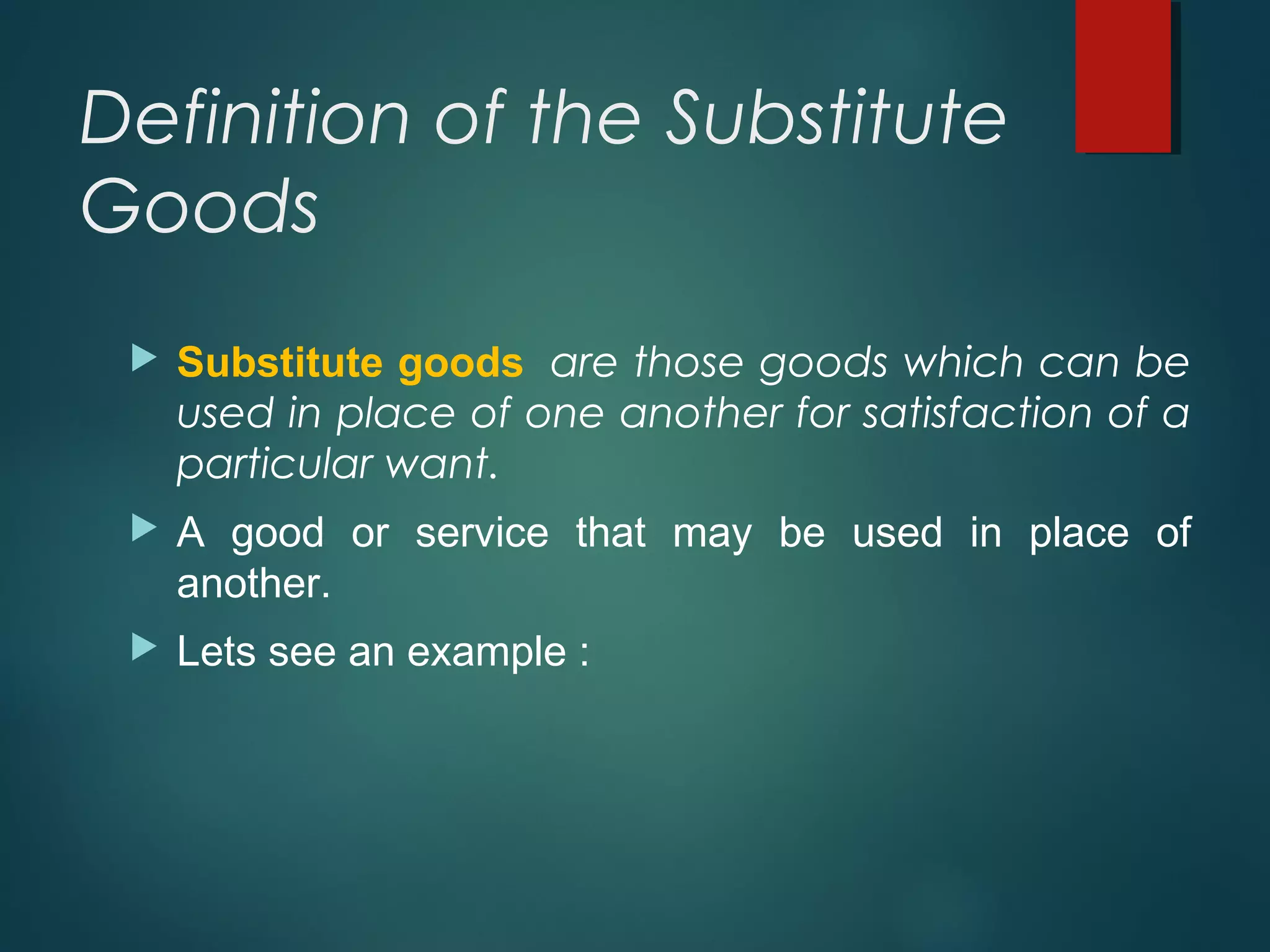 Definition of the Substitute Goods

Substitute goods are those goods which can be used in place of one another for satisfaction of a particular want.

A good or service that may be used in place of another.

Lets see an example :